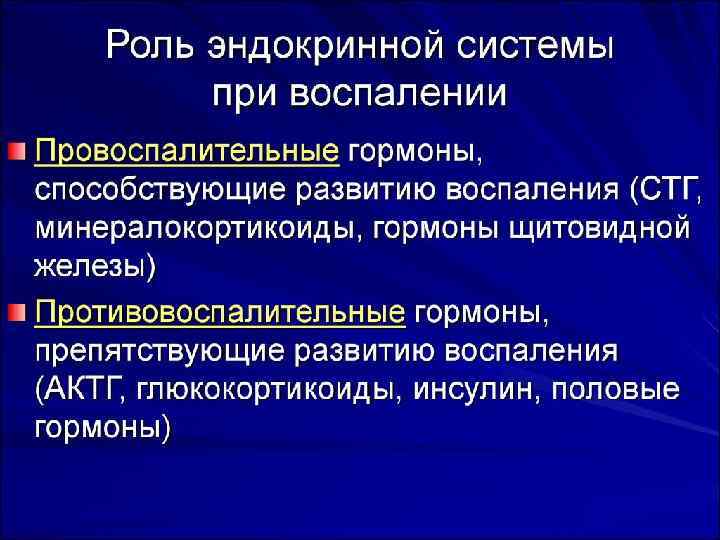 Роль эндокринной системы при воспалении

Провоспалительные гормоны, способствующие развитию воспаления (СТГ, минералокортикоиды, гормоны щитовидной железы)

Противовоспалительные гормоны, препятствующие развитию воспаления (АКТГ, глюкокортикоиды, инсулин, половые гормоны)